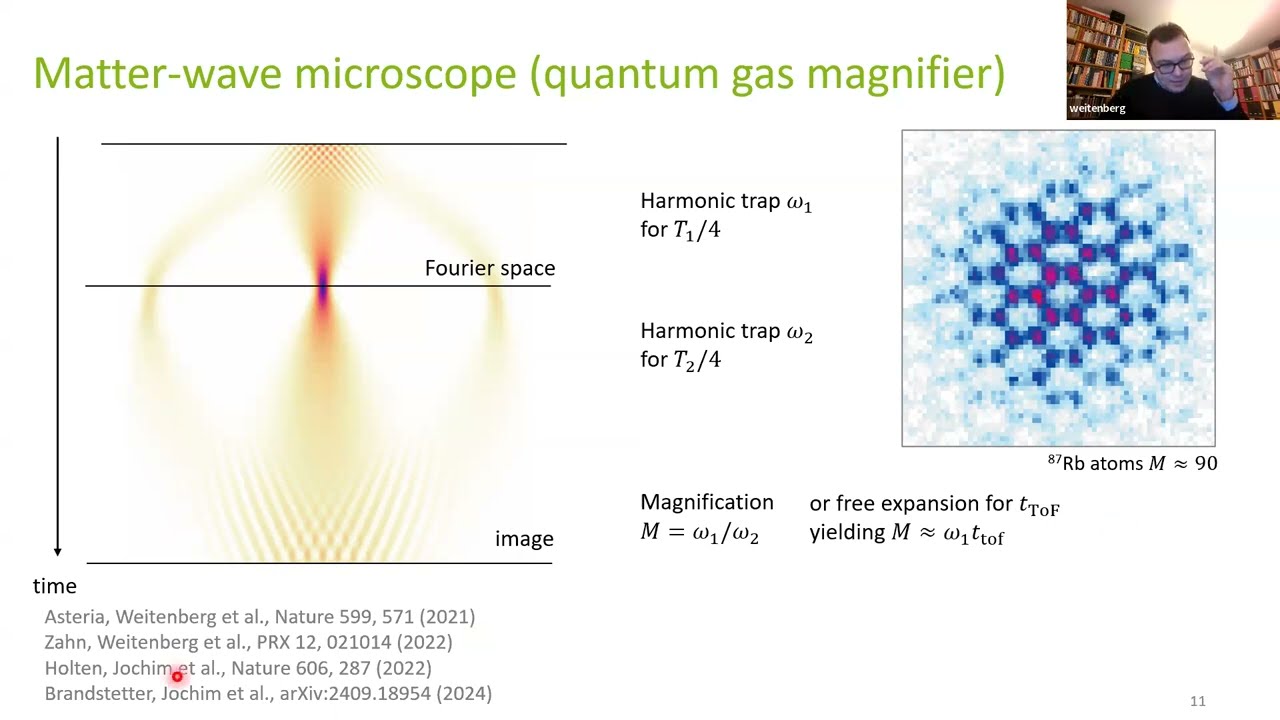 Matter-wave microscope (quantum gas magnifier)

weitenberg

Fourier space

image

time

Harmonic trap $\omega_1$ for $T_1/4$

Harmonic trap $\omega_2$ for $T_2/4$

$^{87}$Rb atoms $M \approx 90$

Magnification $M = \omega_1/\omega_2$

or free expansion for $t_{\mathrm{ToF}}$ yielding $M \approx \omega_1 t_{\mathrm{tof}}$

Asteria, Weitenberg et al., Nature 599, 571 (2021)
Zahn, Weitenberg et al., PRX 12, 021014 (2022)
Holten, Jochim et al., Nature 606, 287 (2022)
Brandstetter, Jochim et al., arXiv:2409.18954 (2024)

11